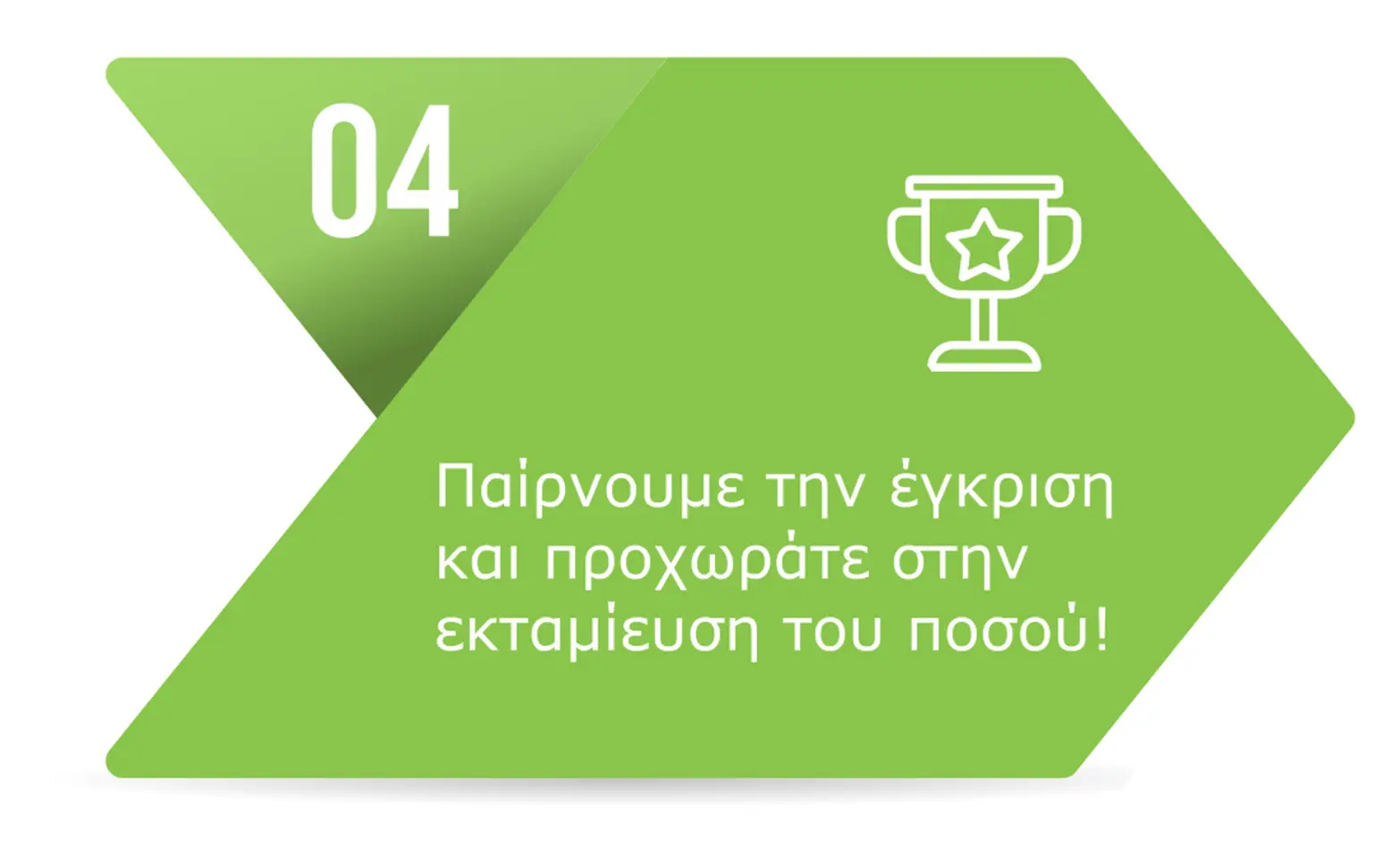 04

Παίρνουμε την έγκριση και προχωράτε στην εκταμίευση του ποσού!